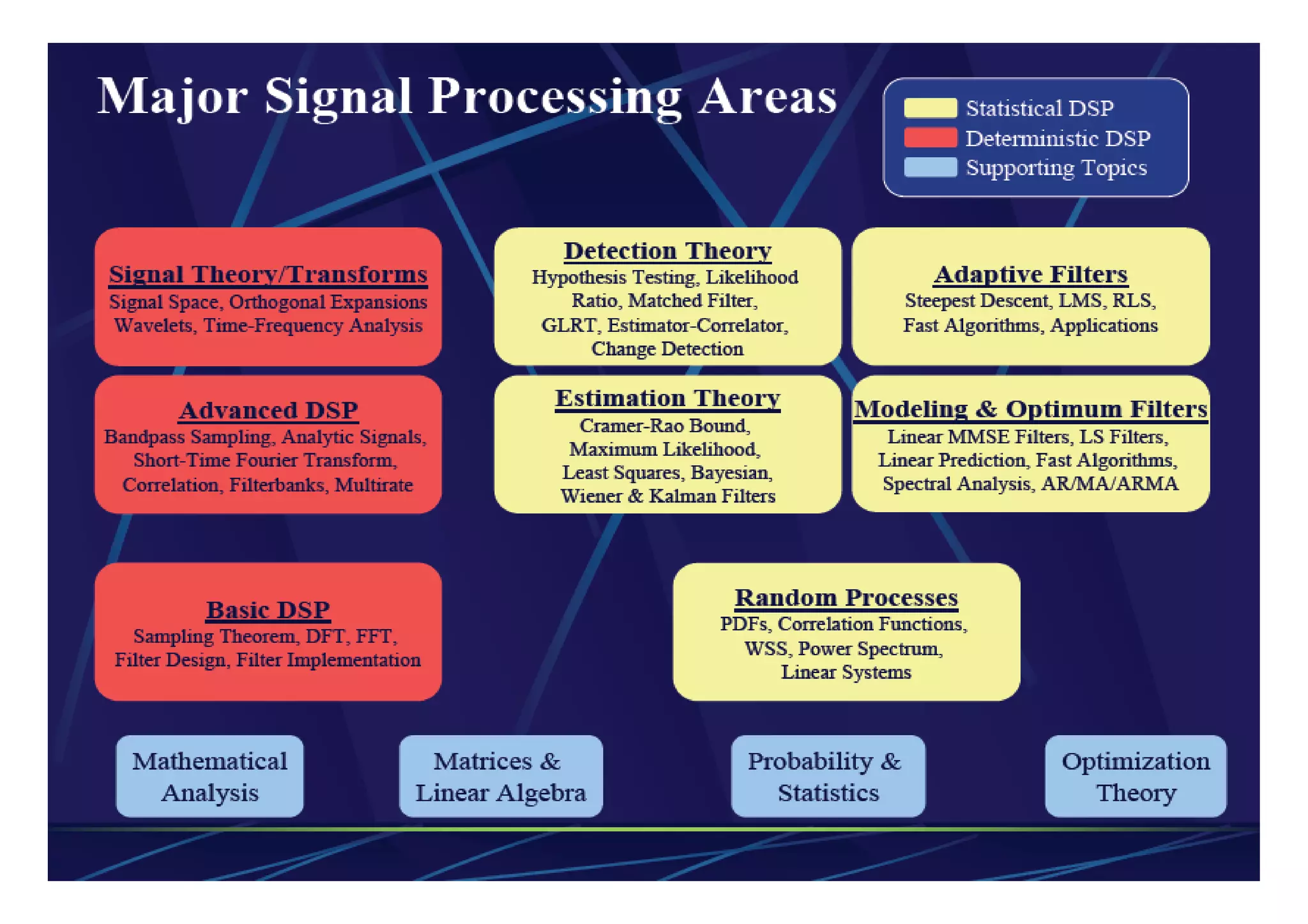 Major Signal Processing Areas

Statistical DSP
Deterministic DSP
Supporting Topics

Signal Theory/Transforms
Signal Space, Orthogonal Expansions Wavelets, Time-Frequency Analysis

Detection Theory
Hypothesis Testing, Likelihood Ratio, Matched Filter, GLRT, Estimator-Correlator, Change Detection

Adaptive Filters
Steepest Descent, LMS, RLS, Fast Algorithms, Applications

Advanced DSP
Bandpass Sampling, Analytic Signals, Short-Time Fourier Transform, Correlation, Filterbanks, Multirate

Estimation Theory
Cramer-Rao Bound, Maximum Likelihood, Least Squares, Bayesian, Wiener & Kalman Filters

Modeling & Optimum Filters
Linear MMSE Filters, LS Filters, Linear Prediction, Fast Algorithms, Spectral Analysis, AR/MA/ARMA

Basic DSP
Sampling Theorem, DFT, FFT, Filter Design, Filter Implementation

Random Processes
PDFs, Correlation Functions, WSS, Power Spectrum, Linear Systems

Mathematical Analysis

Matrices & Linear Algebra

Probability & Statistics

Optimization Theory